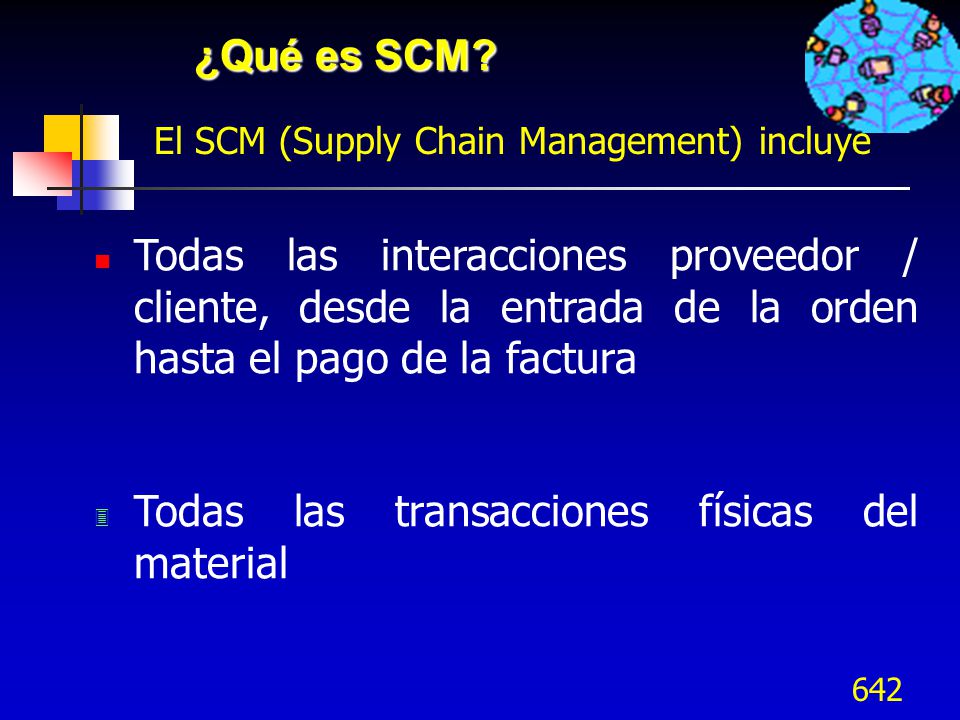 ¿Qué es SCM?

El SCM (Supply Chain Management) incluye

Todas las interacciones proveedor / cliente, desde la entrada de la orden hasta el pago de la factura

Todas las transacciones físicas del material

642